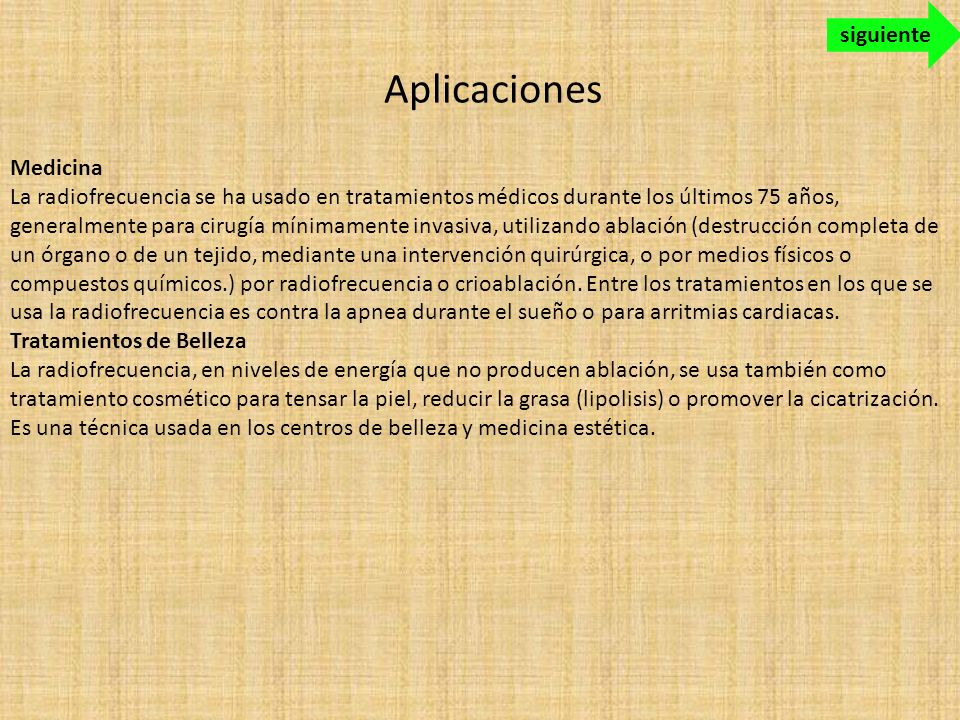 siguiente

Aplicaciones

Medicina
La radiofrecuencia se ha usado en tratamientos médicos durante los últimos 75 años, generalmente para cirugía mínimamente invasiva, utilizando ablación (destrucción completa de un órgano o de un tejido, mediante una intervención quirúrgica, o por medios físicos o compuestos químicos.) por radiofrecuencia o crioablación. Entre los tratamientos en los que se usa la radiofrecuencia es contra la apnea durante el sueño o para arritmias cardiacas.
Tratamientos de Belleza
La radiofrecuencia, en niveles de energía que no producen ablación, se usa también como tratamiento cosmético para tensar la piel, reducir la grasa (lipolisis) o promover la cicatrización. Es una técnica usada en los centros de belleza y medicina estética.